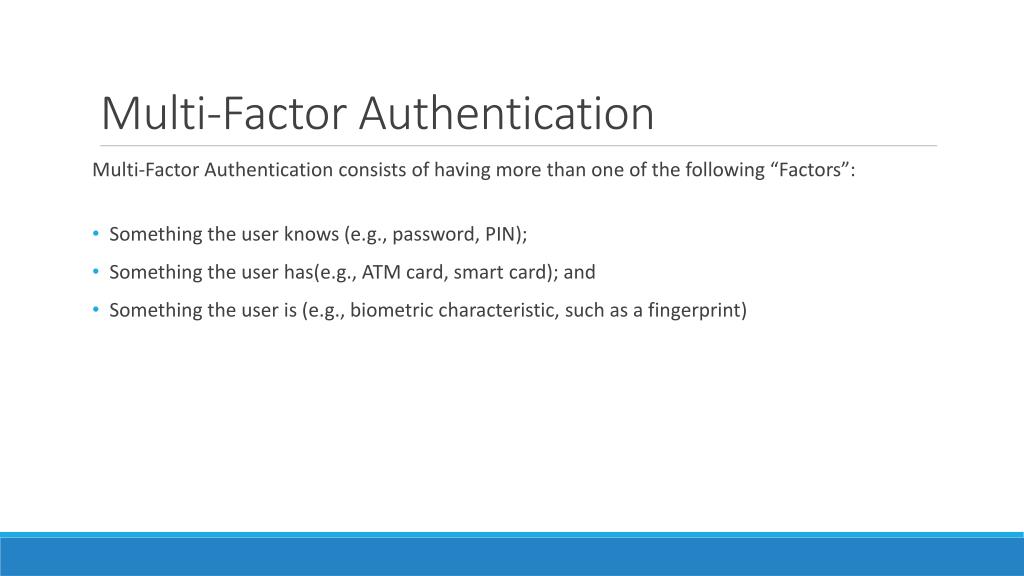 Multi-Factor Authentication

Multi-Factor Authentication consists of having more than one of the following “Factors”:

• Something the user knows (e.g., password, PIN);
• Something the user has(e.g., ATM card, smart card); and
• Something the user is (e.g., biometric characteristic, such as a fingerprint)